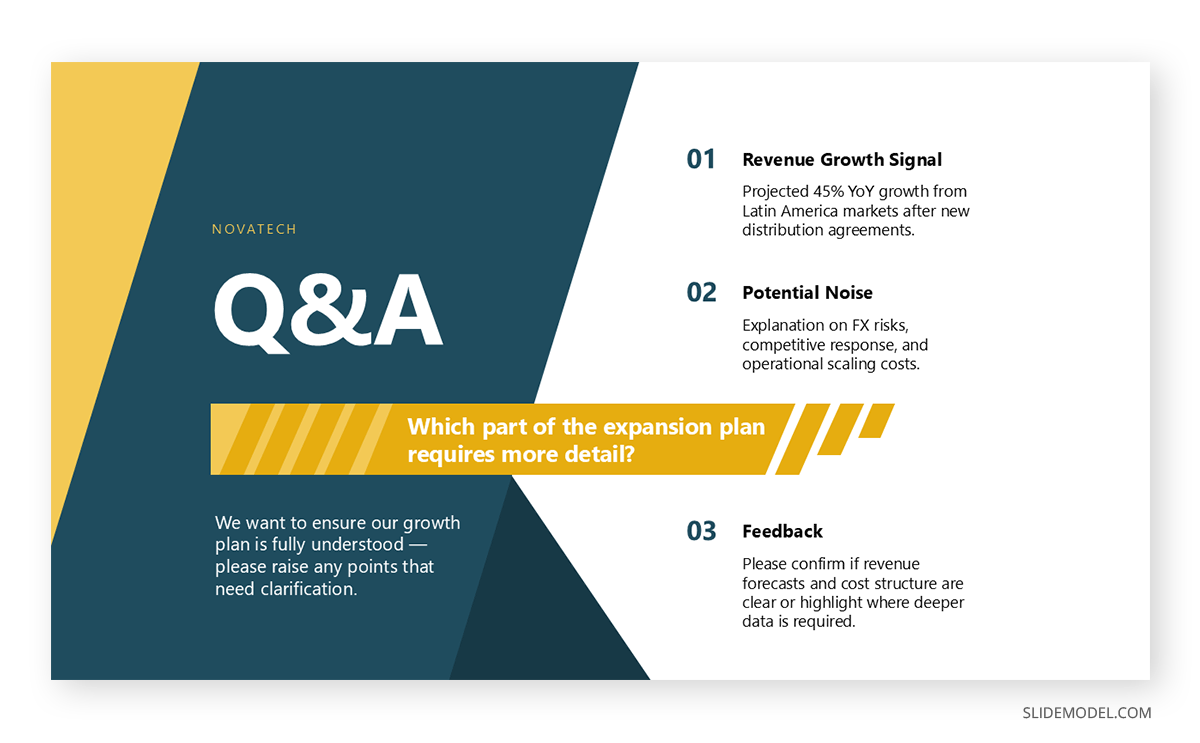 NOVATECH

Q&A

Which part of the expansion plan requires more detail?

We want to ensure our growth plan is fully understood — please raise any points that need clarification.

01 Revenue Growth Signal

Projected 45% YoY growth from Latin America markets after new distribution agreements.

02 Potential Noise

Explanation on FX risks, competitive response, and operational scaling costs.

03 Feedback

Please confirm if revenue forecasts and cost structure are clear or highlight where deeper data is required.

SLIDEMODEL.COM